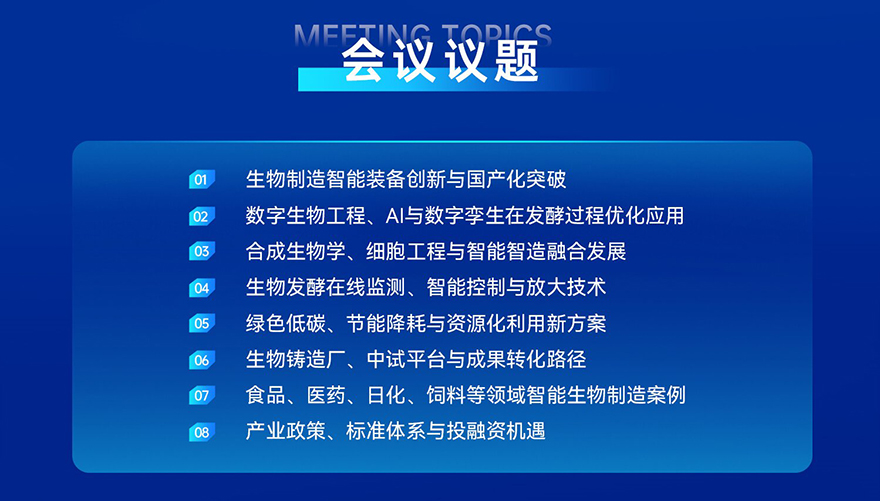 MEETING TOPICS
会议议题

01 生物制造智能装备创新与国产化突破
02 数字生物工程、AI与数字孪生在发酵过程优化应用
03 合成生物学、细胞工程与智能智造融合发展
04 生物发酵在线监测、智能控制与放大技术
05 绿色低碳、节能降耗与资源化利用新方案
06 生物铸造厂、中试平台与成果转化路径
07 食品、医药、日化、饲料等领域智能生物制造案例
08 产业政策、标准体系与投融资机遇